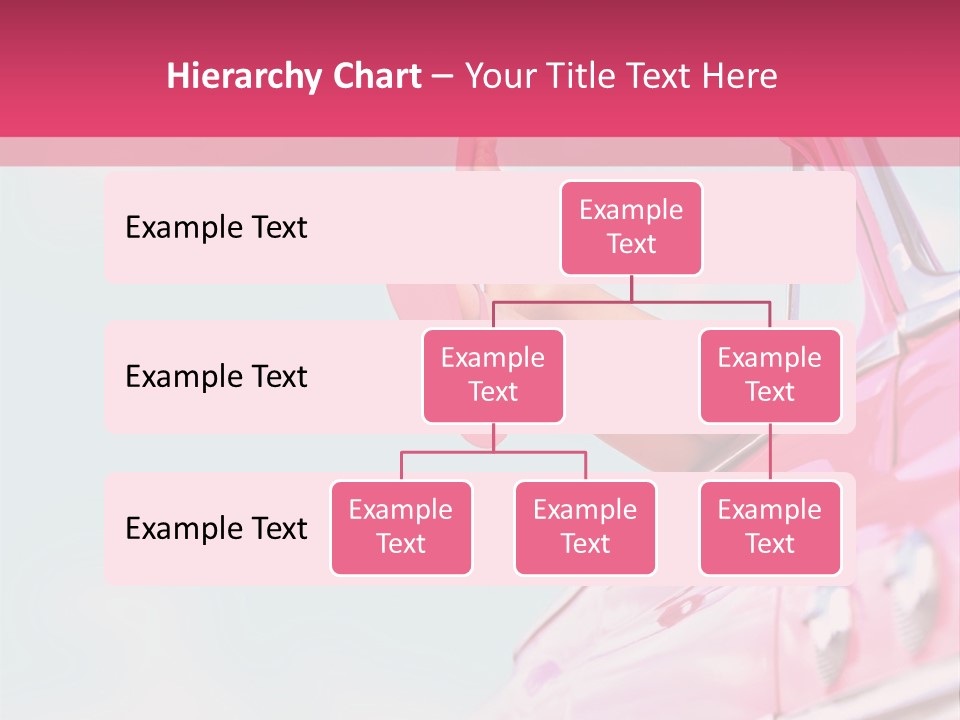 Hierarchy Chart – Your Title Text Here

Example Text

Example Text

Example Text

Example Text

Example Text

Example Text

Example Text

Example Text

Example Text